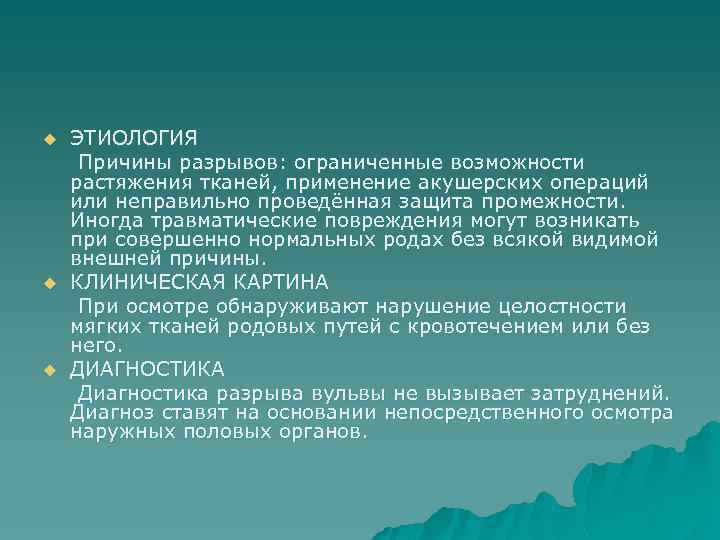 ЭТИОЛОГИЯ

Причины разрывов: ограниченные возможности растяжения тканей, применение акушерских операций или неправильно проведённая защита промежности. Иногда травматические повреждения могут возникать при совершенно нормальных родах без всякой видимой внешней причины.

КЛИНИЧЕСКАЯ КАРТИНА

При осмотре обнаруживают нарушение целостности мягких тканей родовых путей с кровотечением или без него.

ДИАГНОСТИКА

Диагностика разрыва вульвы не вызывает затруднений. Диагноз ставят на основании непосредственного осмотра наружных половых органов.